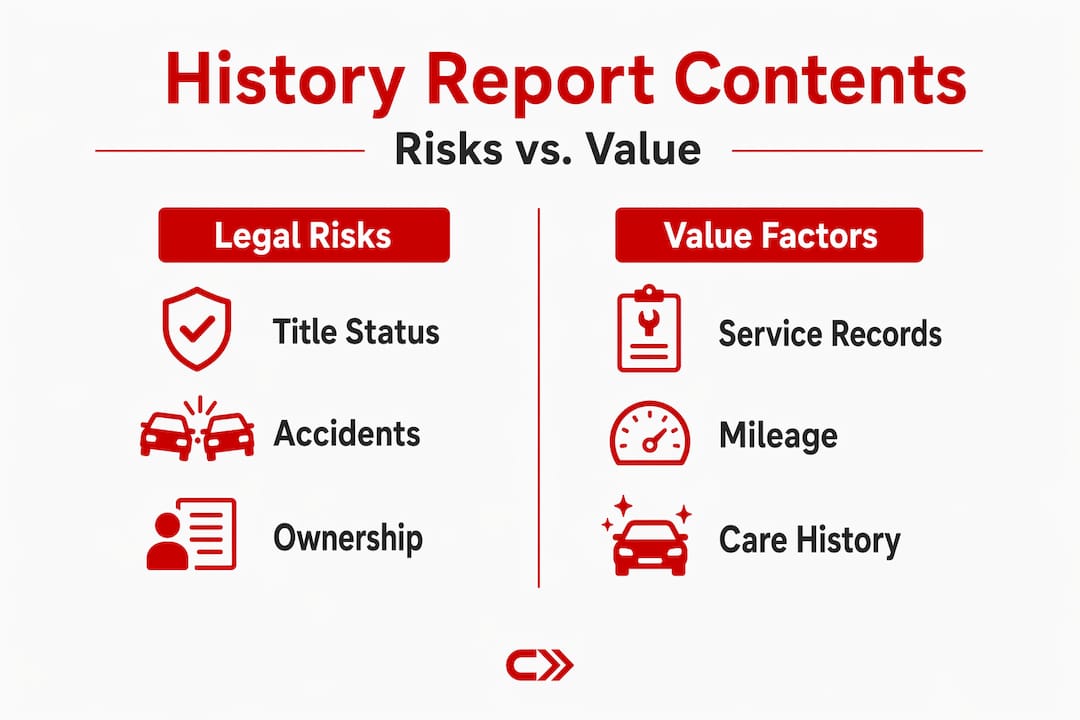 History Report Contents

Risks vs. Value

Legal Risks

Title Status

Accidents

Ownership

Value Factors

Service Records

Mileage

Care History